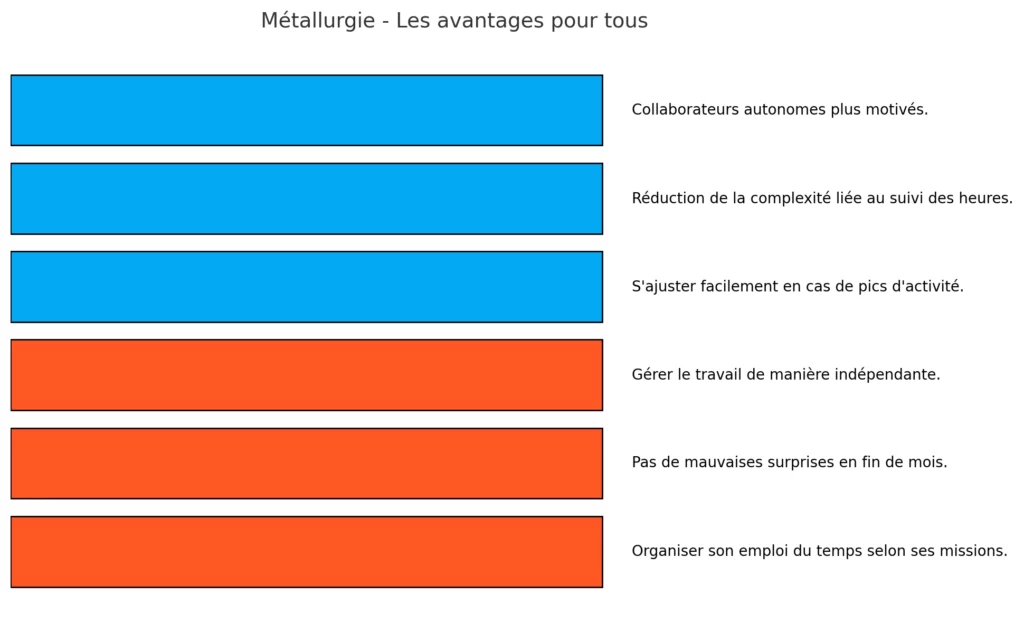 Métallurgie - Les avantages pour tous

Collaborateurs autonomes plus motivés.

Réduction de la complexité liée au suivi des heures.

S'ajuster facilement en cas de pics d'activité.

Gérer le travail de manière indépendante.

Pas de mauvaises surprises en fin de mois.

Organiser son emploi du temps selon ses missions.